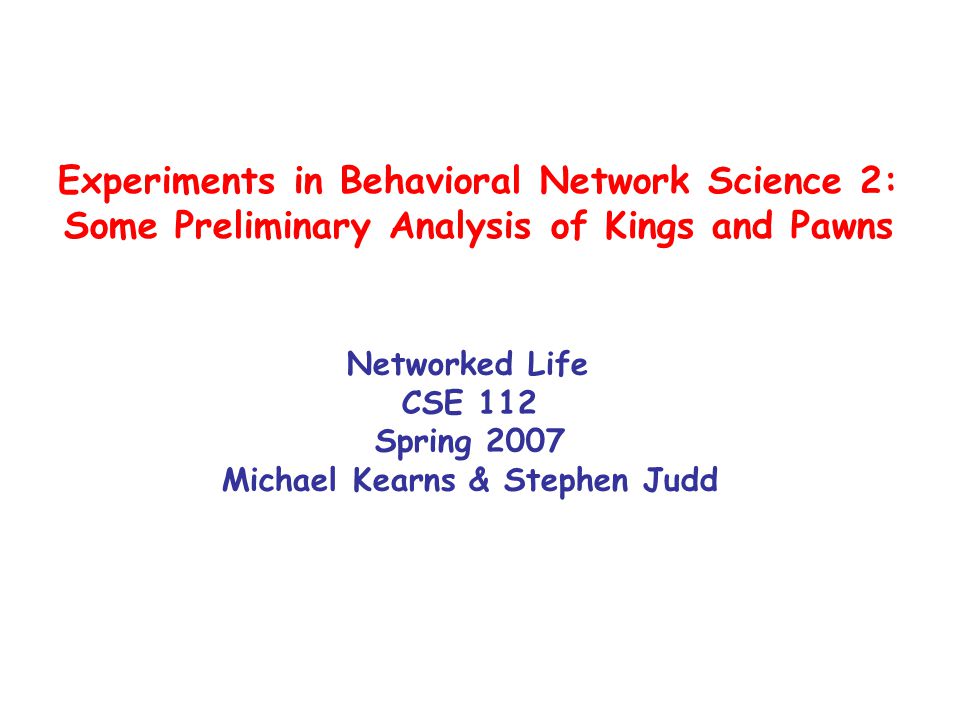 Experiments in Behavioral Network Science 2:
Some Preliminary Analysis of Kings and Pawns

Networked Life
CSE 112
Spring 2007
Michael Kearns & Stephen Judd